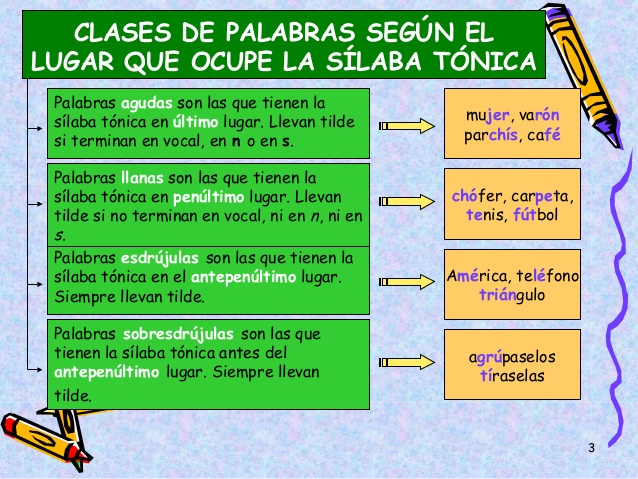 CLASES DE PALABRAS SEGÚN EL LUGAR QUE OCUPE LA SÍLABA TÓNICA

Palabras agudas son las que tienen la sílaba tónica en último lugar. Llevan tilde si terminan en vocal, en n o en s.

mujer, varón parchís, café

Palabras llanas son las que tienen la sílaba tónica en penúltimo lugar. Llevan tilde si no terminan en vocal, ni en n, ni en s.

chófer, carpeta, tenis, fútbol

Palabras esdrújulas son las que tienen la sílaba tónica en el antepenúltimo lugar. Siempre llevan tilde.

América, teléfono triángulo

Palabras sobresdrújulas son las que tienen la sílaba tónica antes del antepenúltimo lugar. Siempre llevan tilde.

agrúpaselos tíraselas

3